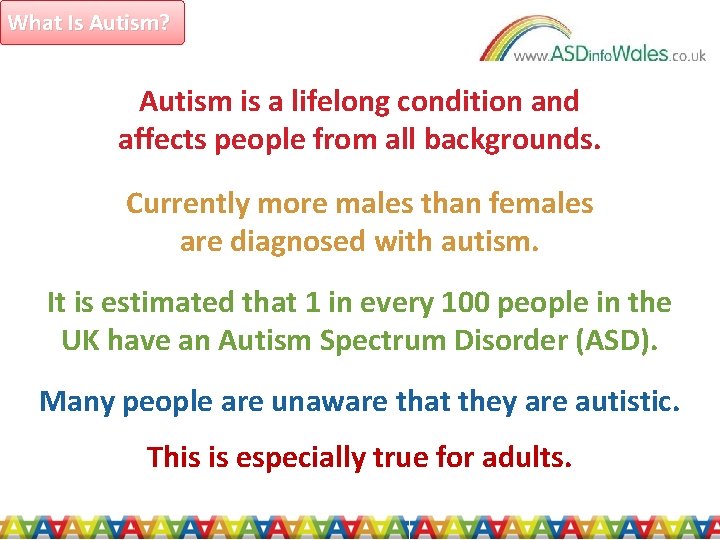 What Is Autism?

www.ASDinfoWales.co.uk

Autism is a lifelong condition and affects people from all backgrounds.

Currently more males than females are diagnosed with autism.

It is estimated that 1 in every 100 people in the UK have an Autism Spectrum Disorder (ASD).

Many people are unaware that they are autistic.

This is especially true for adults.